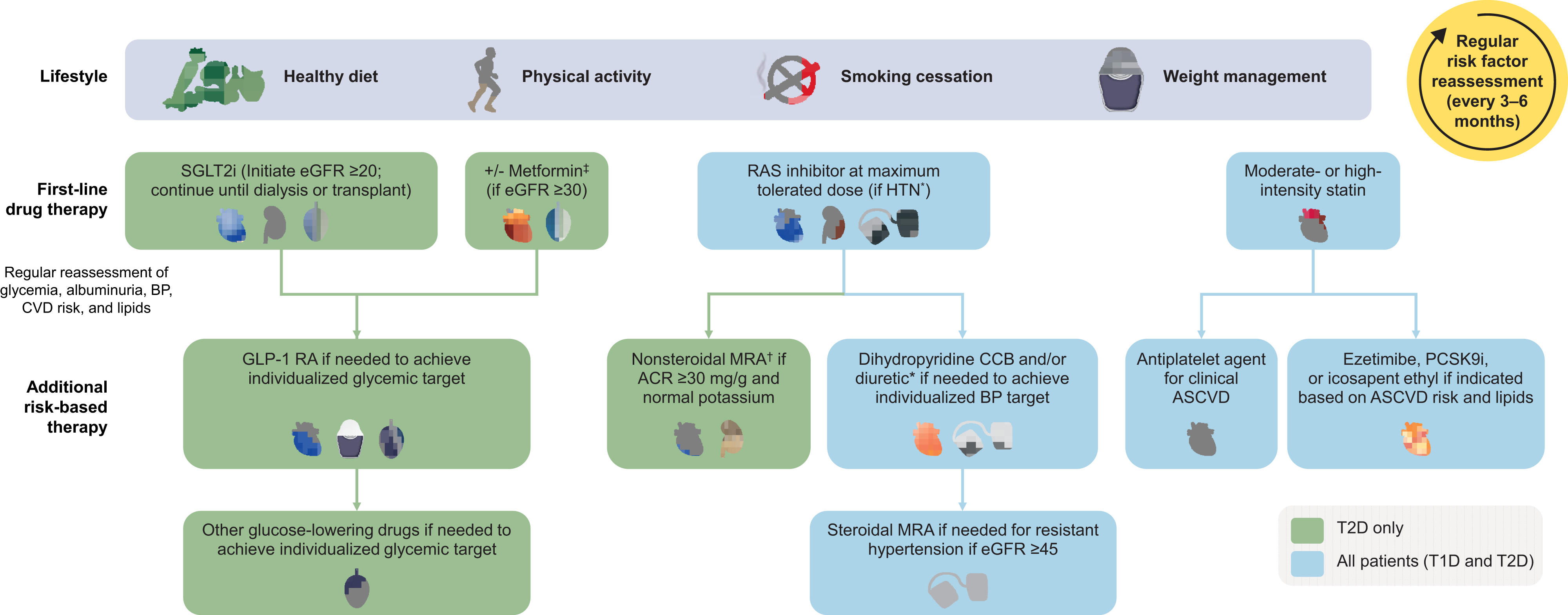 Lifestyle

Healthy diet

Physical activity

Smoking cessation

Weight management

Regular risk factor reassessment (every 3–6 months)

First-line drug therapy

SGLT2i (Initiate eGFR ≥20; continue until dialysis or transplant)

+/- Metformin‡ (if eGFR ≥30)

RAS inhibitor at maximum tolerated dose (if HTN*)

Moderate- or high-intensity statin

Regular reassessment of glycemia, albuminuria, BP, CVD risk, and lipids

Additional risk-based therapy

GLP-1 RA if needed to achieve individualized glycemic target

Nonsteroidal MRA† if ACR ≥30 mg/g and normal potassium

Dihydropyridine CCB and/or diuretic* if needed to achieve individualized BP target

Antiplatelet agent for clinical ASCVD

Ezetimibe, PCSK9i, or icosapent ethyl if indicated based on ASCVD risk and lipids

Other glucose-lowering drugs if needed to achieve individualized glycemic target

Steroidal MRA if needed for resistant hypertension if eGFR ≥45

T2D only

All patients (T1D and T2D)